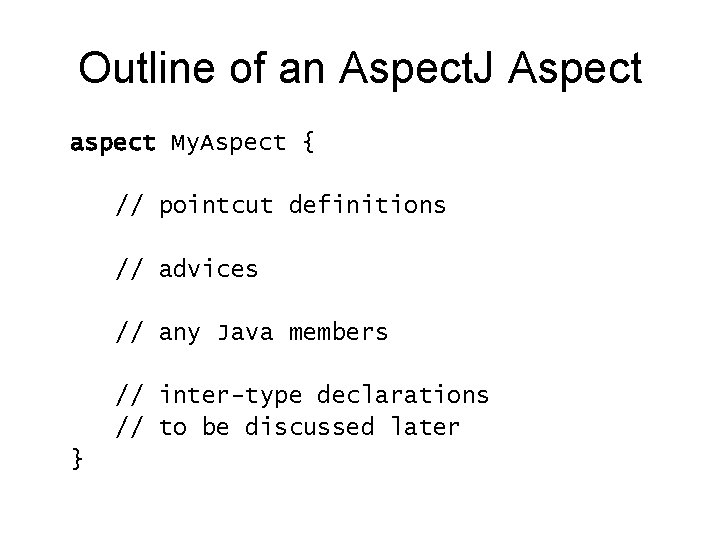 Outline of an AspectJ Aspect

aspect MyAspect {

// pointcut definitions

// advices

// any Java members

// inter-type declarations
// to be discussed later
}